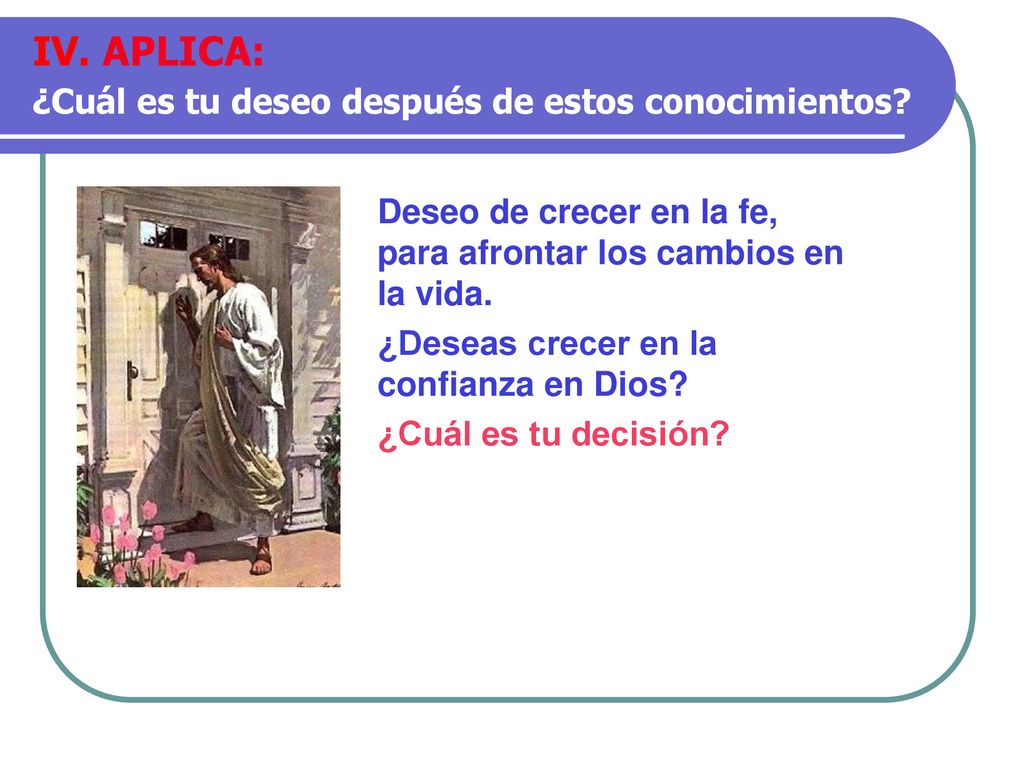 IV. APLICA:
¿Cuál es tu deseo después de estos conocimientos?

Deseo de crecer en la fe, para afrontar los cambios en la vida.

¿Deseas crecer en la confianza en Dios?

¿Cuál es tu decisión?